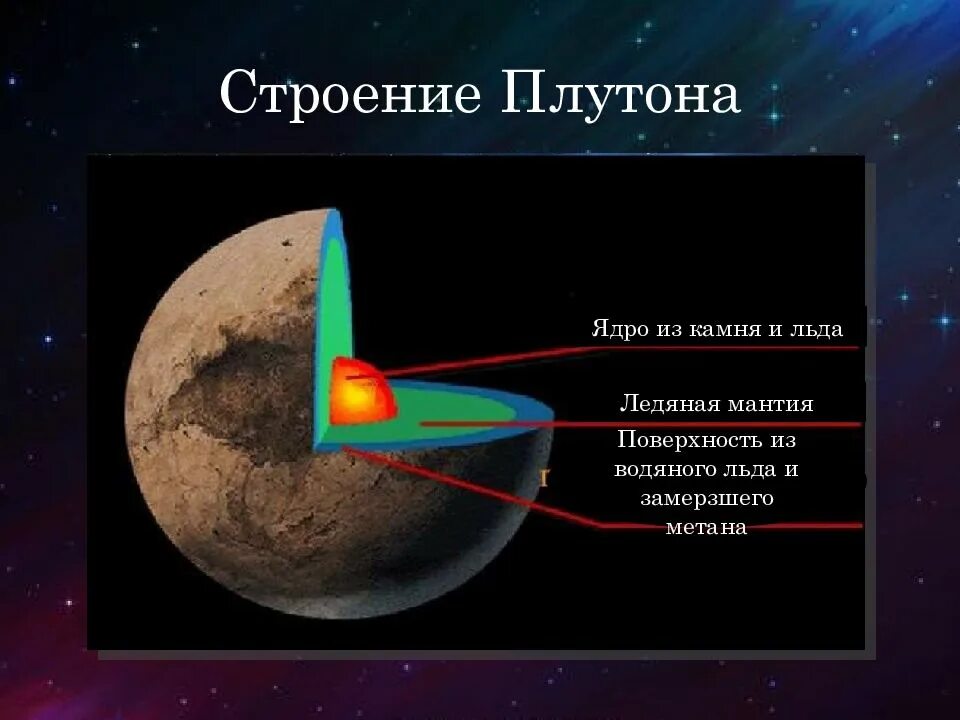 Строение Плутона

Ядро из камня и льда

Ледяная мантия

Поверхность из водяного льда и замерзшего метана